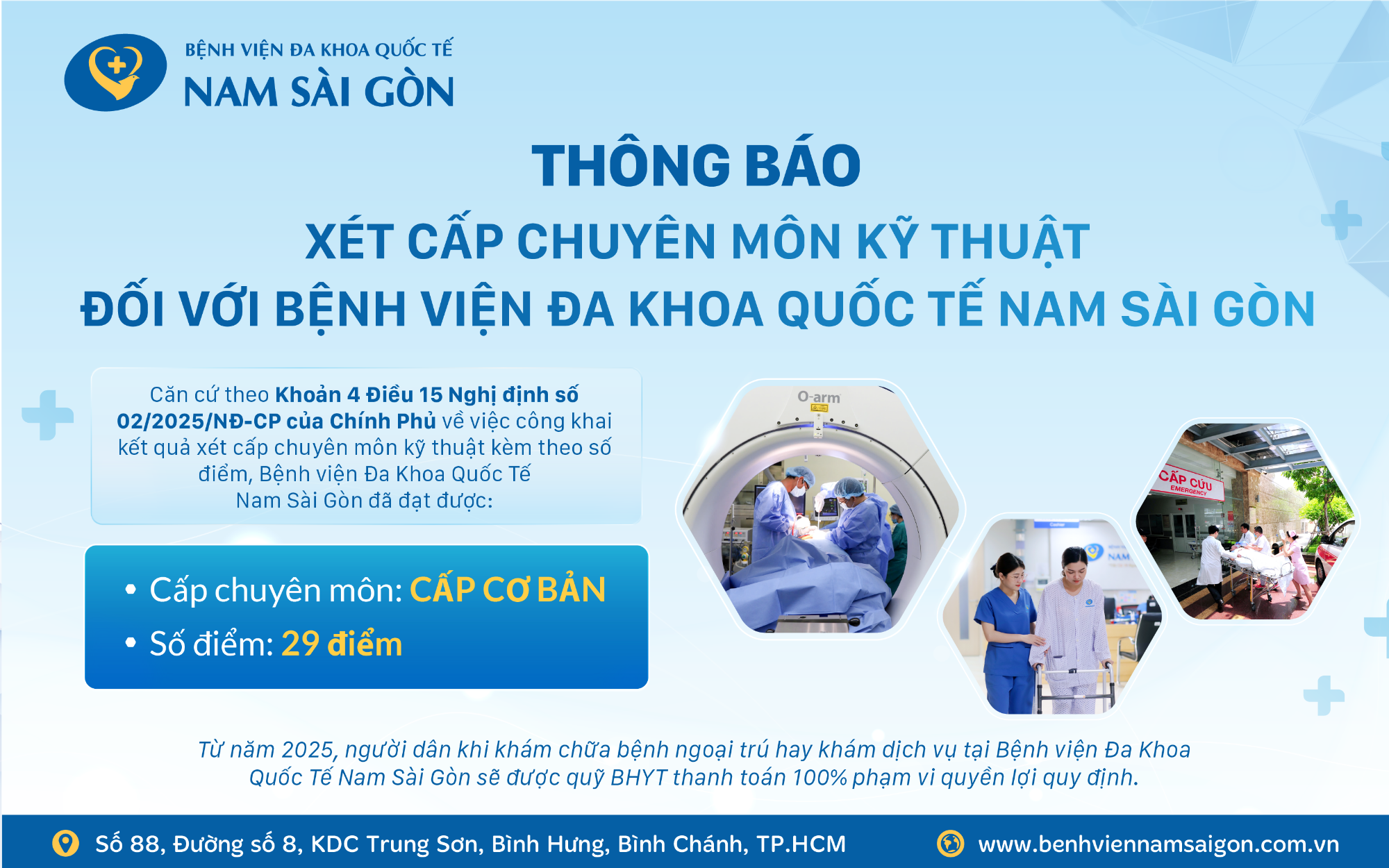 BỆNH VIỆN ĐA KHOA QUỐC TẾ
NAM SÀI GÒN

THÔNG BÁO
XÉT CẤP CHUYÊN MÔN KỸ THUẬT
ĐỐI VỚI BỆNH VIỆN ĐA KHOA QUỐC TẾ NAM SÀI GÒN

Căn cứ theo Khoản 4 Điều 15 Nghị định số 02/2025/NĐ-CP của Chính Phủ về việc công khai kết quả xét cấp chuyên môn kỹ thuật kèm theo số điểm, Bệnh viện Đa Khoa Quốc Tế Nam Sài Gòn đã đạt được:

• Cấp chuyên môn: CẤP CƠ BẢN
• Số điểm: 29 điểm

O-arm

CẤP CỨU
EMERGENCY

NAM

Từ năm 2025, người dân khi khám chữa bệnh ngoại trú hay khám dịch vụ tại Bệnh viện Đa Khoa Quốc Tế Nam Sài Gòn sẽ được quỹ BHYT thanh toán 100% phạm vi quyền lợi quy định.

Số 88, Đường số 8, KDC Trung Sơn, Bình Hưng, Bình Chánh, TP.HCM
www.benhviennamsaigon.com.vn